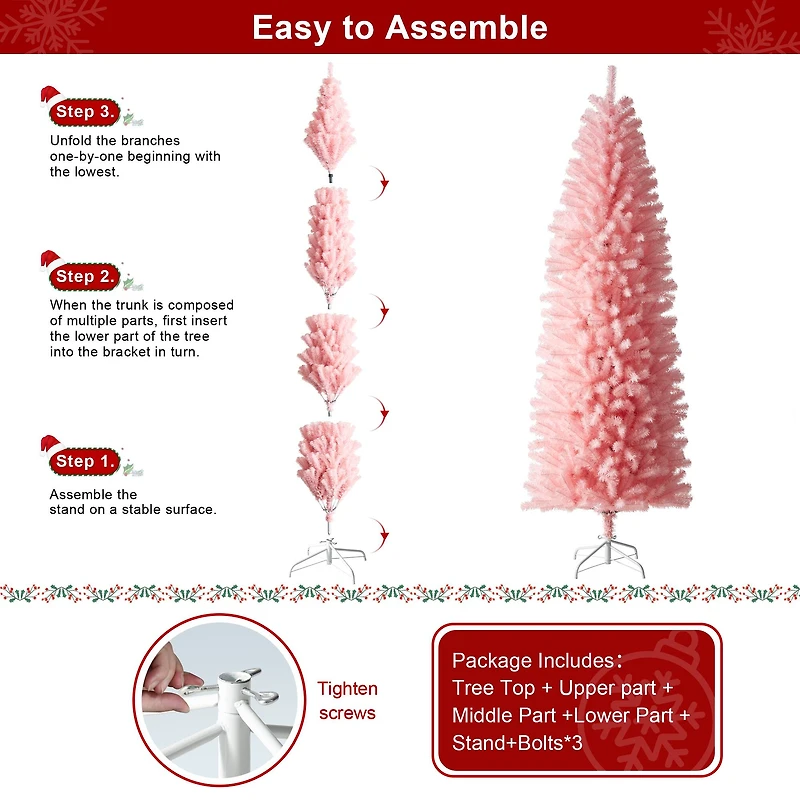 Easy to Assemble

Step 3.

Unfold the branches one-by-one beginning with the lowest.

Step 2.

When the trunk is composed of multiple parts, first insert the lower part of the tree into the bracket in turn.

Step 1.

Assemble the stand on a stable surface.

Tighten screws

Package Includes：
Tree Top + Upper part + Middle Part +Lower Part + Stand+Bolts*3